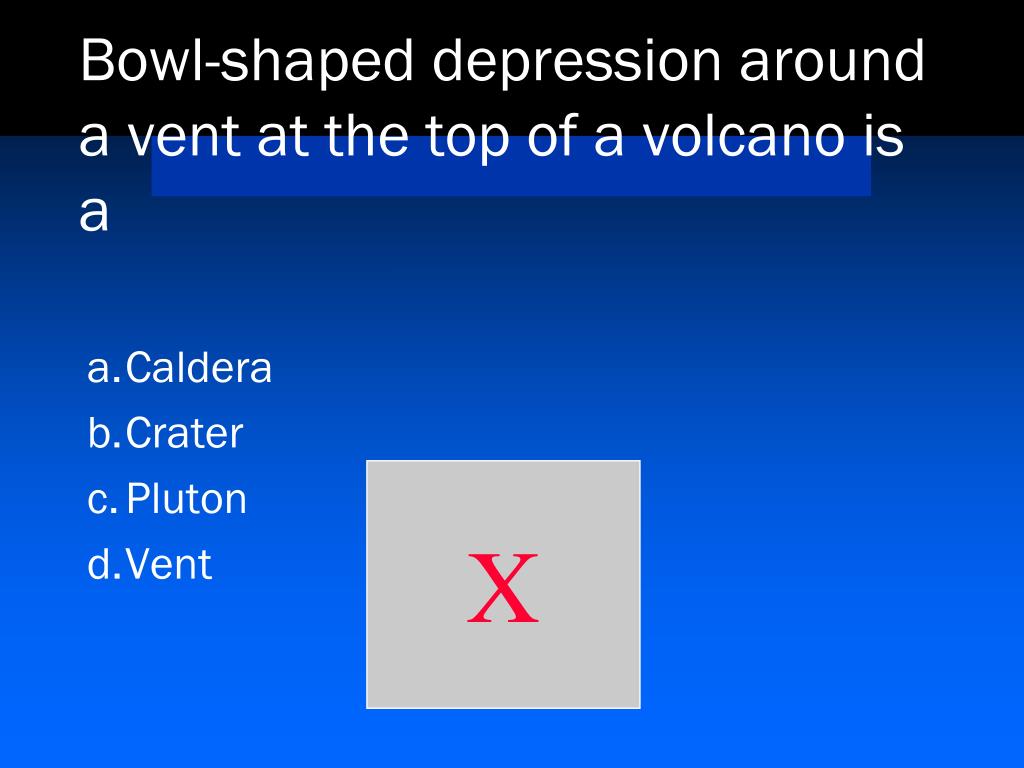 Bowl-shaped depression around a vent at the top of a volcano is a

a. Caldera
b. Crater
c. Pluton
d. Vent

X